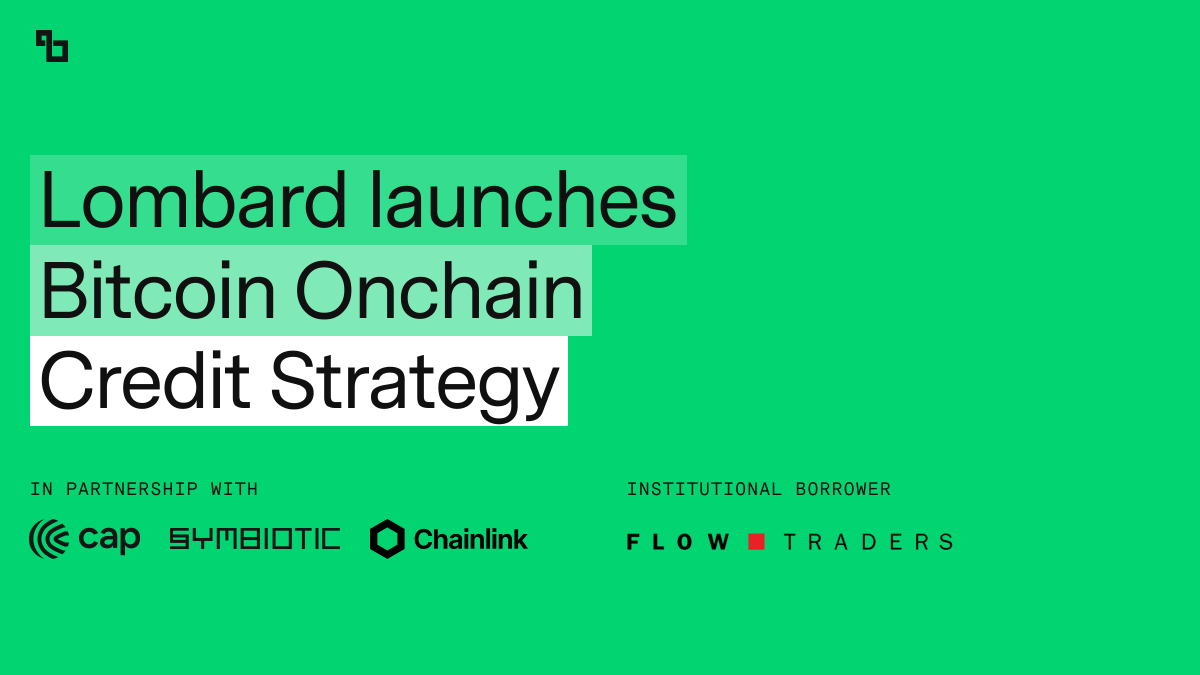 Lombard launches
Bitcoin Onchain
Credit Strategy

IN PARTNERSHIP WITH

cap SYMBIOTIC Chainlink

INSTITUTIONAL BORROWER

FLOW TRADERS